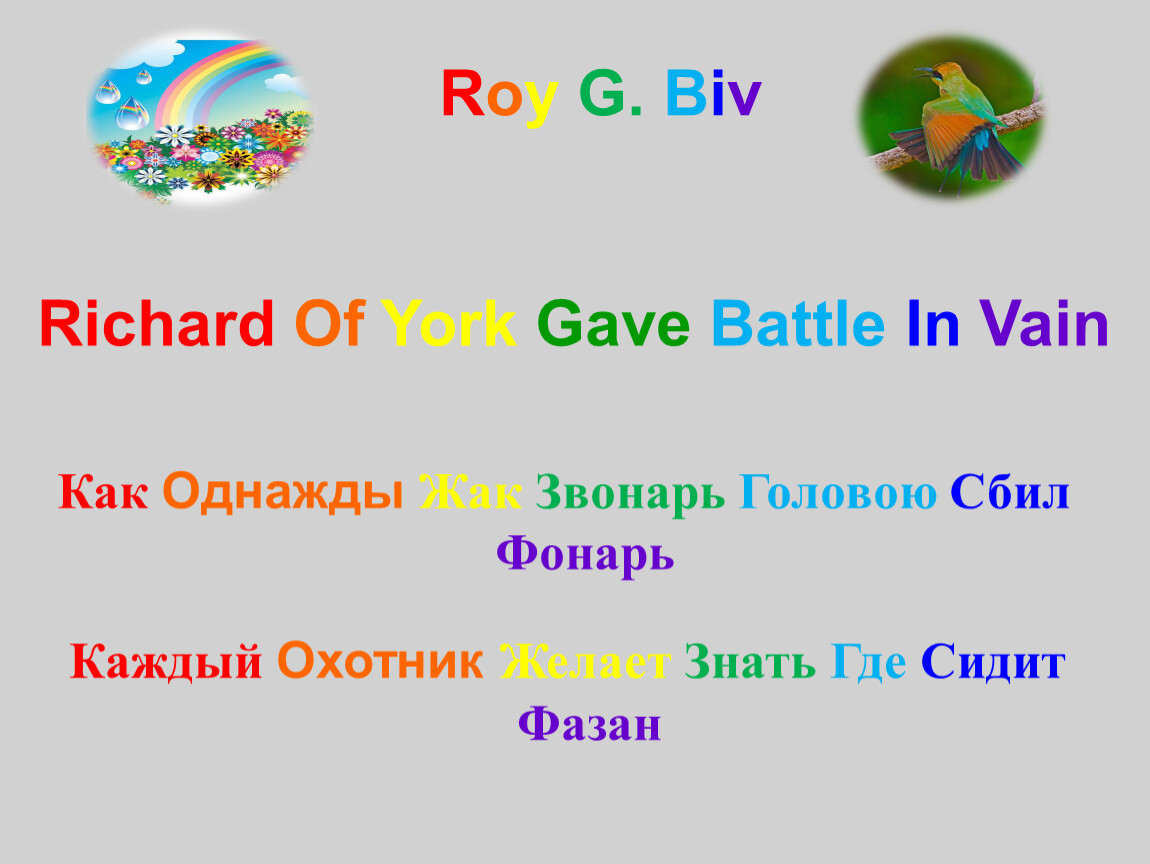 Roy G. Biv

Richard Of York Gave Battle In Vain

Как Однажды Жак Звонарь Головою Сбил Фонарь

Каждый Охотник Желает Знать Где Сидит Фазан